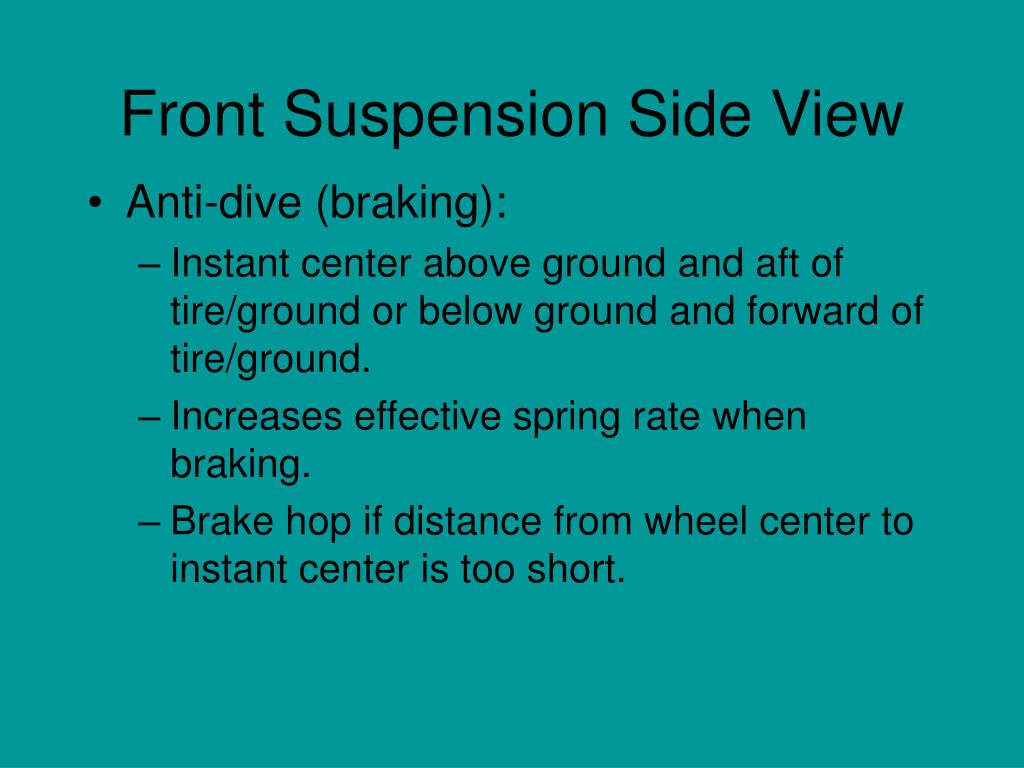 Front Suspension Side View

• Anti-dive (braking):
– Instant center above ground and aft of tire/ground or below ground and forward of tire/ground.
– Increases effective spring rate when braking.
– Brake hop if distance from wheel center to instant center is too short.